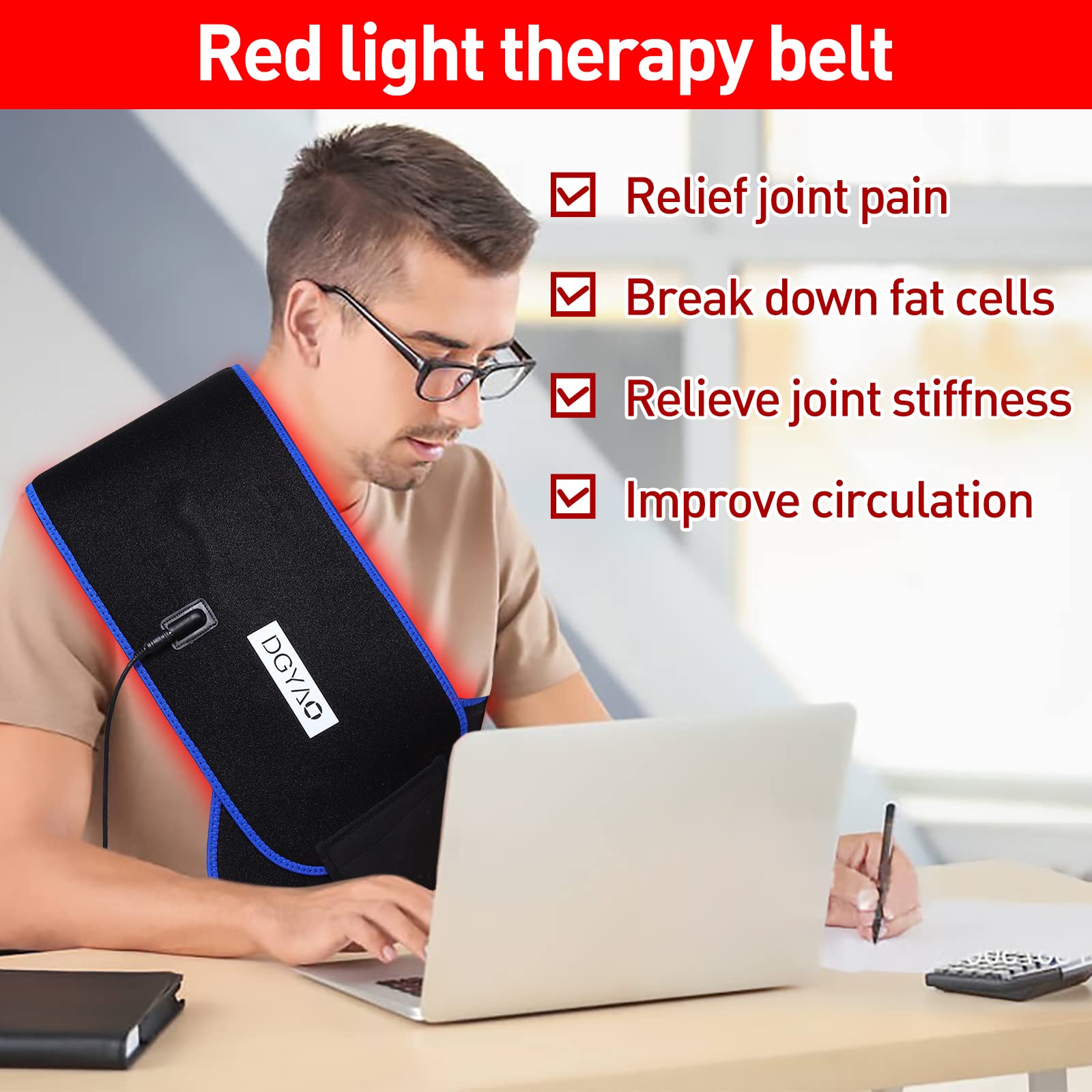 Red light therapy belt

Relief joint pain

Break down fat cells

Relieve joint stiffness

Improve circulation

DGYAO